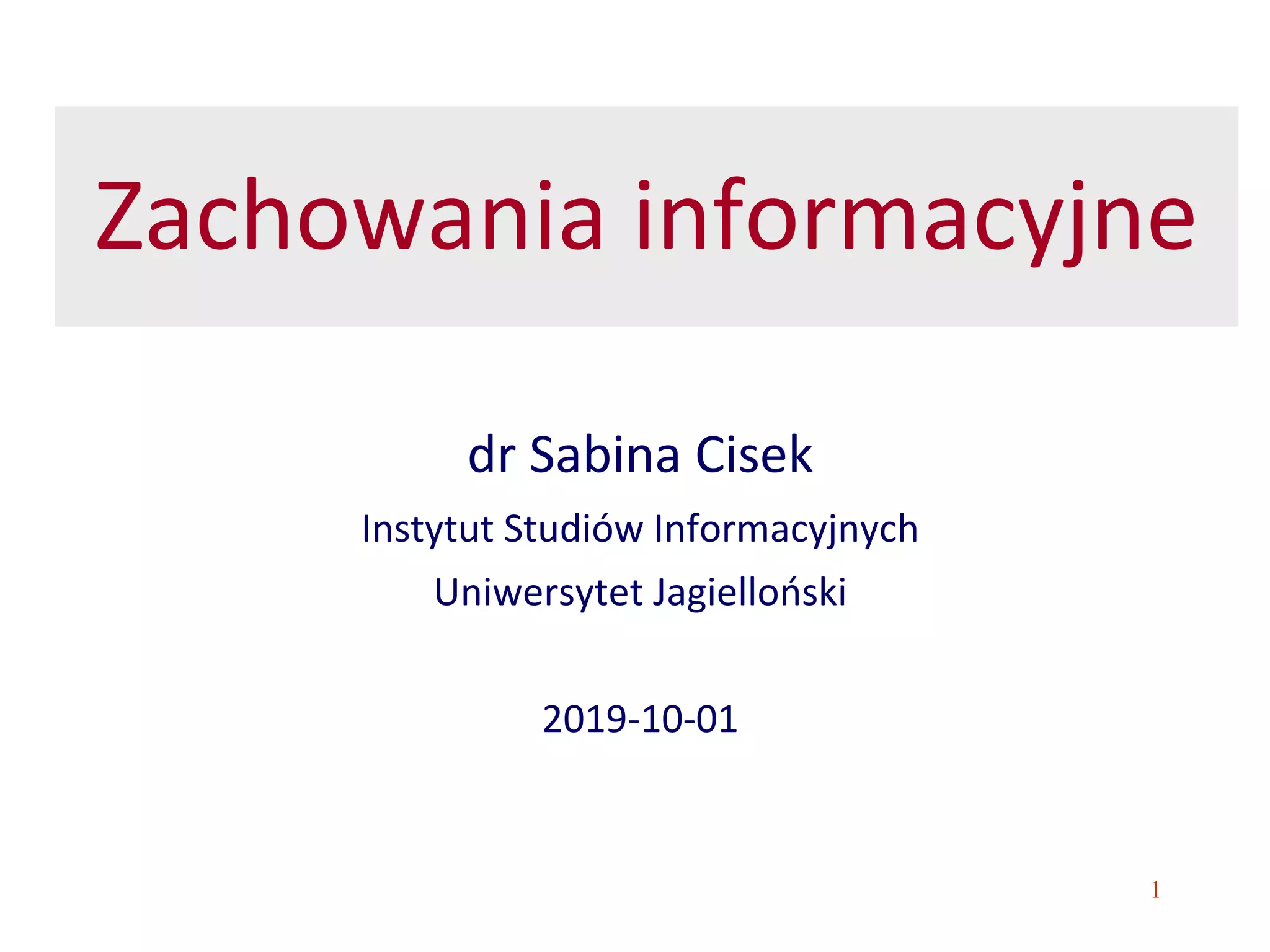 Zachowania informacyjne

dr Sabina Cisek

Instytut Studiów Informacyjnych

Uniwersytet Jagielloński

2019-10-01

1